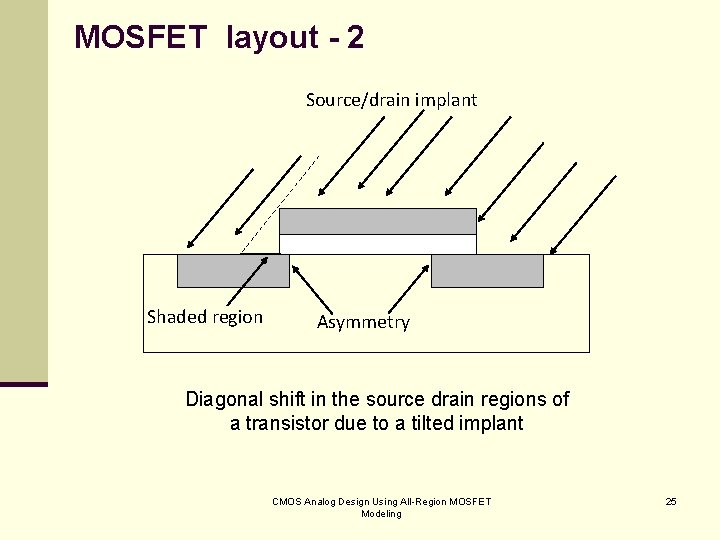 MOSFET layout - 2

Source/drain implant

Shaded region

Asymmetry

Diagonal shift in the source drain regions of a transistor due to a tilted implant

CMOS Analog Design Using All-Region MOSFET Modeling

25